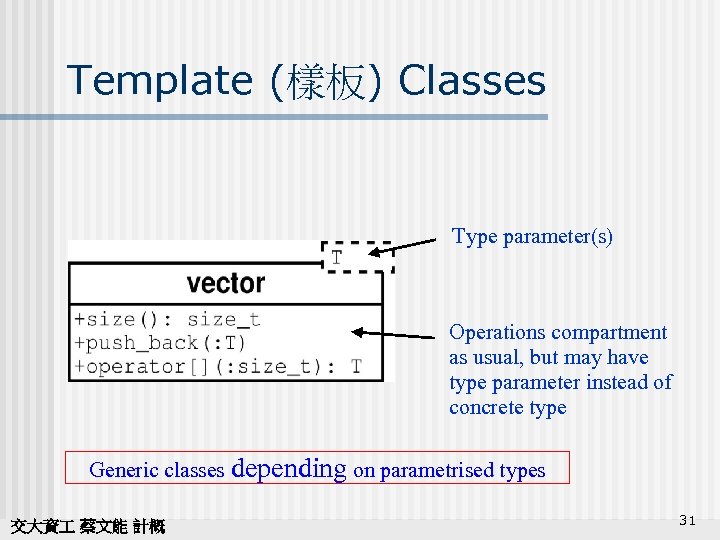 Template (樣板) Classes

T

vector

+size(): size_t
+push_back(:T)
+operator[](:size_t): T

Type parameter(s)

Operations compartment as usual, but may have type parameter instead of concrete type

Generic classes depending on parametrised types

交大資工 蔡文能 計概

31